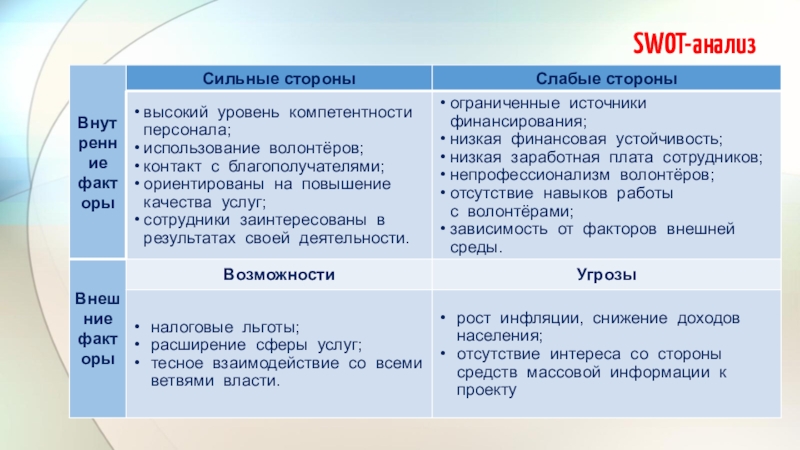 SWOT-анализ

| | Сильные стороны | Слабые стороны |
|---|---|---|
| Внутренние факторы | • высокий уровень компетентности персонала; • использование волонтёров; • контакт с благополучателями; • ориентированы на повышение качества услуг; • сотрудники заинтересованы в результатах своей деятельности. | • ограниченные источники финансирования; • низкая финансовая устойчивость; • низкая заработная плата сотрудников; • непрофессионализм волонтёров; • отсутствие навыков работы с волонтёрами; • зависимость от факторов внешней среды. |
| | Возможности | Угрозы |
| Внешние факторы | • налоговые льготы; • расширение сферы услуг; • тесное взаимодействие со всеми ветвями власти. | • рост инфляции, снижение доходов населения; • отсутствие интереса со стороны средств массовой информации к проекту |